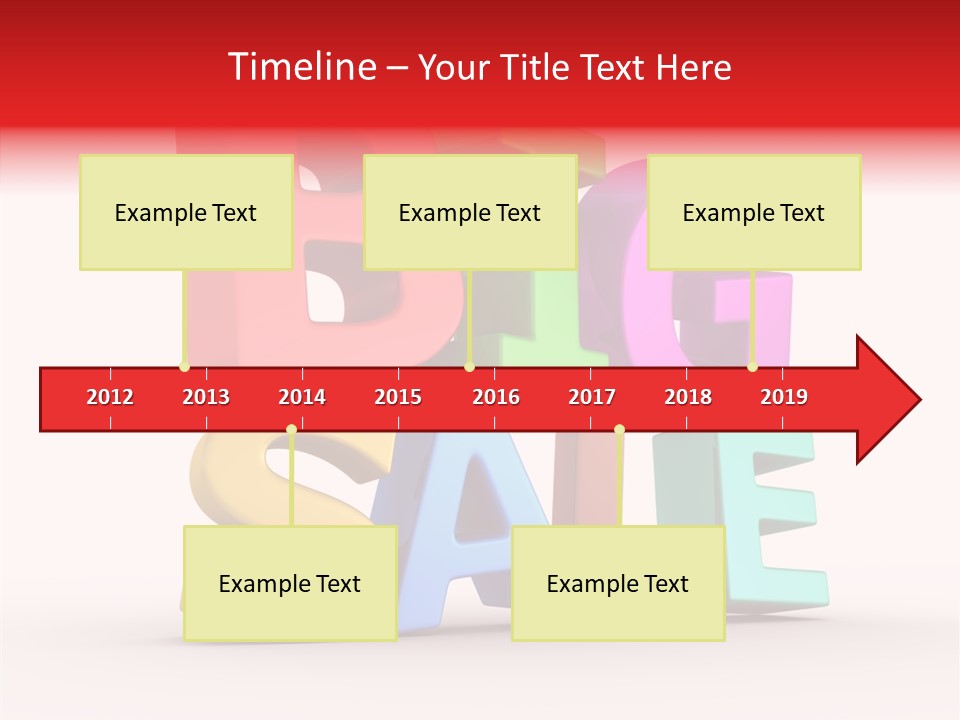 Timeline – Your Title Text Here

Example Text

Example Text

Example Text

2012 2013 2014 2015 2016 2017 2018 2019

Example Text

Example Text

BIG SALE